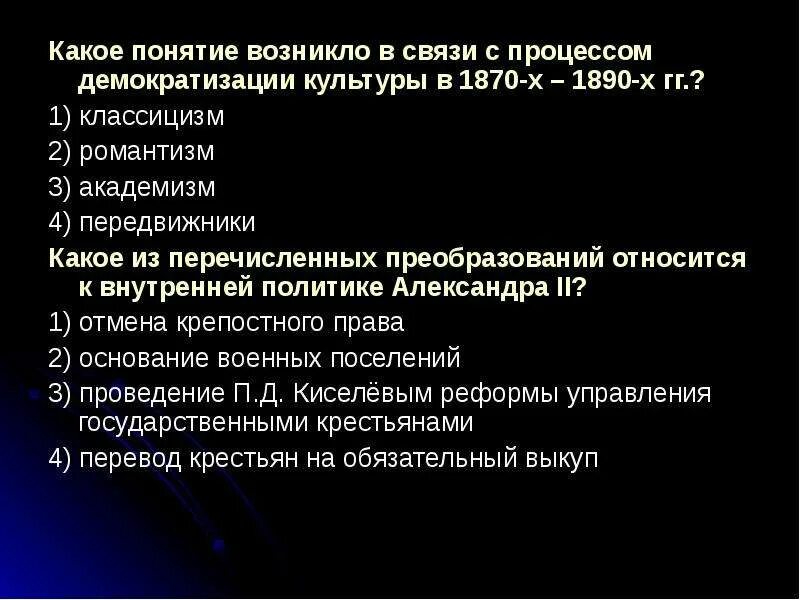 Какое понятие возникло в связи с процессом демократизации культуры в 1870-х – 1890-х гг.?

1) классицизм

2) романтизм

3) академизм

4) передвижники

Какое из перечисленных преобразований относится к внутренней политике Александра II?

1) отмена крепостного права

2) основание военных поселений

3) проведение П.Д. Киселёвым реформы управления государственными крестьянами

4) перевод крестьян на обязательный выкуп